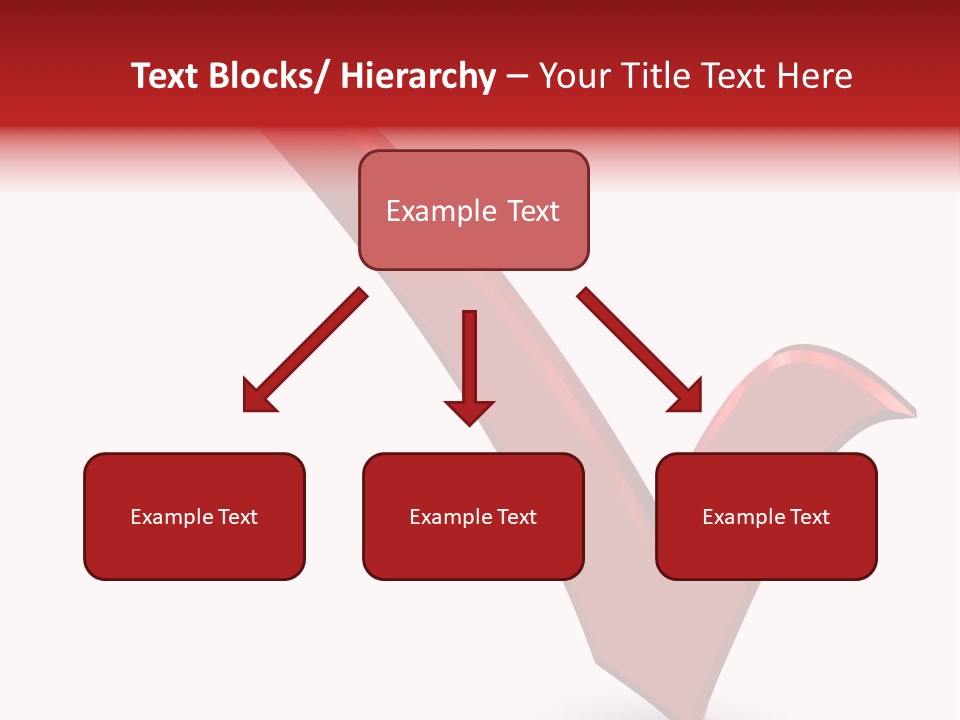 Text Blocks/ Hierarchy – Your Title Text Here

Example Text

Example Text

Example Text

Example Text